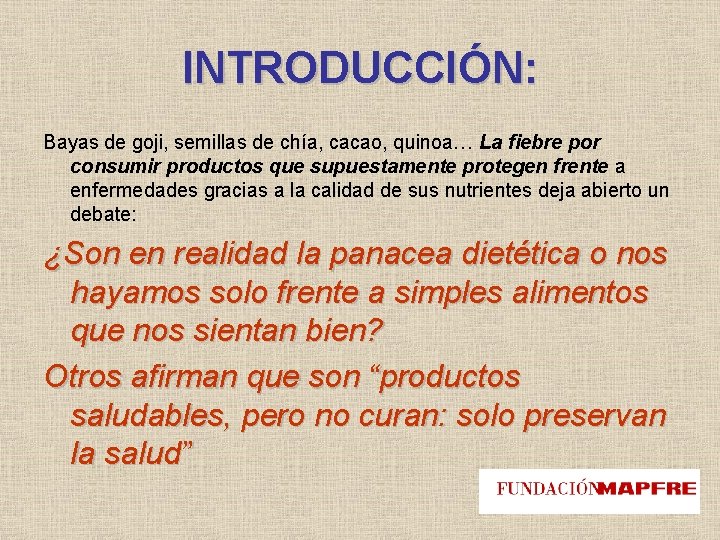 INTRODUCCIÓN:

Bayas de goji, semillas de chía, cacao, quinoa… La fiebre por consumir productos que supuestamente protegen frente a enfermedades gracias a la calidad de sus nutrientes deja abierto un debate:

¿Son en realidad la panacea dietética o nos hayamos solo frente a simples alimentos que nos sientan bien?

Otros afirman que son “productos saludables, pero no curan: solo preservan la salud”

FUNDACIÓNMAPFRE